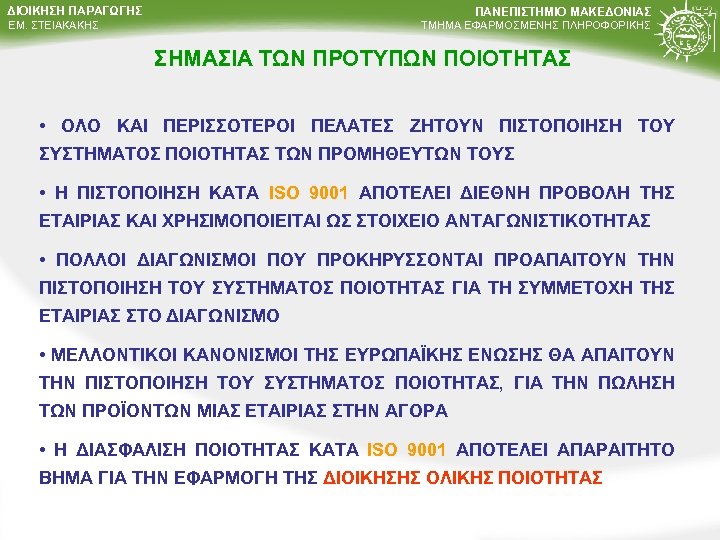 ΔΙΟΙΚΗΣΗ ΠΑΡΑΓΩΓΗΣ
ΕΜ. ΣΤΕΙΑΚΑΚΗΣ

ΠΑΝΕΠΙΣΤΗΜΙΟ ΜΑΚΕΔΟΝΙΑΣ
ΤΜΗΜΑ ΕΦΑΡΜΟΣΜΕΝΗΣ ΠΛΗΡΟΦΟΡΙΚΗΣ

ΣΗΜΑΣΙΑ ΤΩΝ ΠΡΟΤΥΠΩΝ ΠΟΙΟΤΗΤΑΣ

• ΟΛΟ ΚΑΙ ΠΕΡΙΣΣΟΤΕΡΟΙ ΠΕΛΑΤΕΣ ΖΗΤΟΥΝ ΠΙΣΤΟΠΟΙΗΣΗ ΤΟΥ ΣΥΣΤΗΜΑΤΟΣ ΠΟΙΟΤΗΤΑΣ ΤΩΝ ΠΡΟΜΗΘΕΥΤΩΝ ΤΟΥΣ

• Η ΠΙΣΤΟΠΟΙΗΣΗ ΚΑΤΑ ISO 9001 ΑΠΟΤΕΛΕΙ ΔΙΕΘΝΗ ΠΡΟΒΟΛΗ ΤΗΣ ΕΤΑΙΡΙΑΣ ΚΑΙ ΧΡΗΣΙΜΟΠΟΙΕΙΤΑΙ ΩΣ ΣΤΟΙΧΕΙΟ ΑΝΤΑΓΩΝΙΣΤΙΚΟΤΗΤΑΣ

• ΠΟΛΛΟΙ ΔΙΑΓΩΝΙΣΜΟΙ ΠΟΥ ΠΡΟΚΗΡΥΣΣΟΝΤΑΙ ΠΡΟΑΠΑΙΤΟΥΝ ΤΗΝ ΠΙΣΤΟΠΟΙΗΣΗ ΤΟΥ ΣΥΣΤΗΜΑΤΟΣ ΠΟΙΟΤΗΤΑΣ ΓΙΑ ΤΗ ΣΥΜΜΕΤΟΧΗ ΤΗΣ ΕΤΑΙΡΙΑΣ ΣΤΟ ΔΙΑΓΩΝΙΣΜΟ

• ΜΕΛΛΟΝΤΙΚΟΙ ΚΑΝΟΝΙΣΜΟΙ ΤΗΣ ΕΥΡΩΠΑΪΚΗΣ ΕΝΩΣΗΣ ΘΑ ΑΠΑΙΤΟΥΝ ΤΗΝ ΠΙΣΤΟΠΟΙΗΣΗ ΤΟΥ ΣΥΣΤΗΜΑΤΟΣ ΠΟΙΟΤΗΤΑΣ, ΓΙΑ ΤΗΝ ΠΩΛΗΣΗ ΤΩΝ ΠΡΟΪΟΝΤΩΝ ΜΙΑΣ ΕΤΑΙΡΙΑΣ ΣΤΗΝ ΑΓΟΡΑ

• Η ΔΙΑΣΦΑΛΙΣΗ ΠΟΙΟΤΗΤΑΣ ΚΑΤΑ ISO 9001 ΑΠΟΤΕΛΕΙ ΑΠΑΡΑΙΤΗΤΟ ΒΗΜΑ ΓΙΑ ΤΗΝ ΕΦΑΡΜΟΓΗ ΤΗΣ ΔΙΟΙΚΗΣΗΣ ΟΛΙΚΗΣ ΠΟΙΟΤΗΤΑΣ